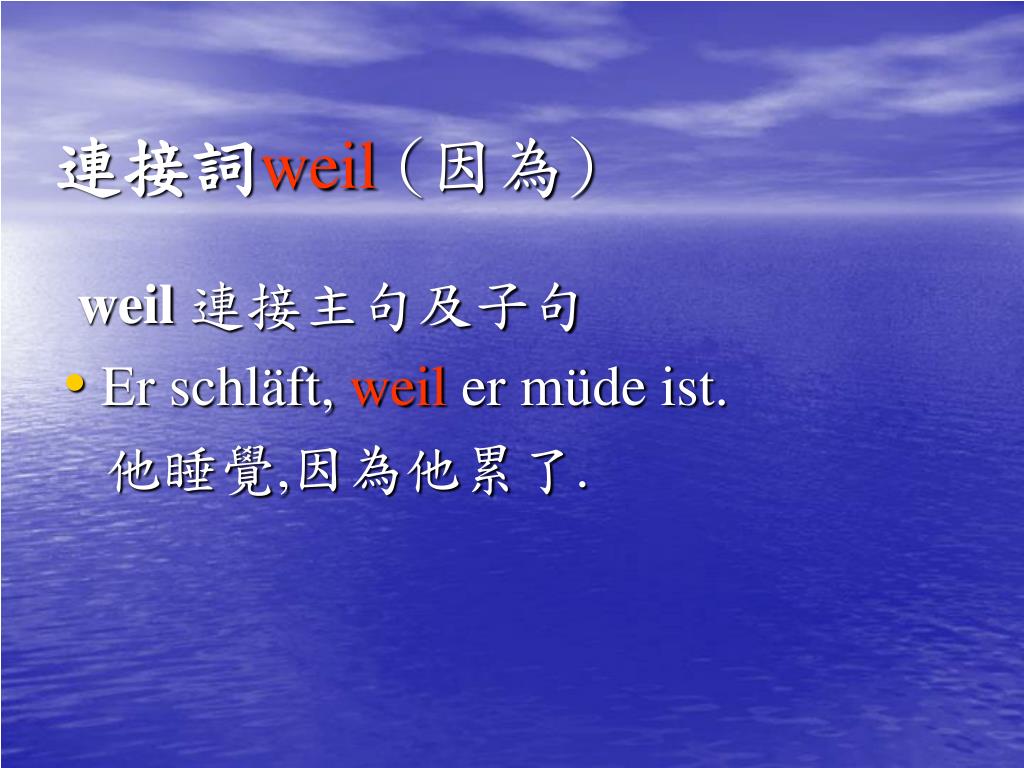 連接詞weil（因為）

weil 連接主句及子句

• Er schläft, weil er müde ist.
他睡覺,因為他累了.